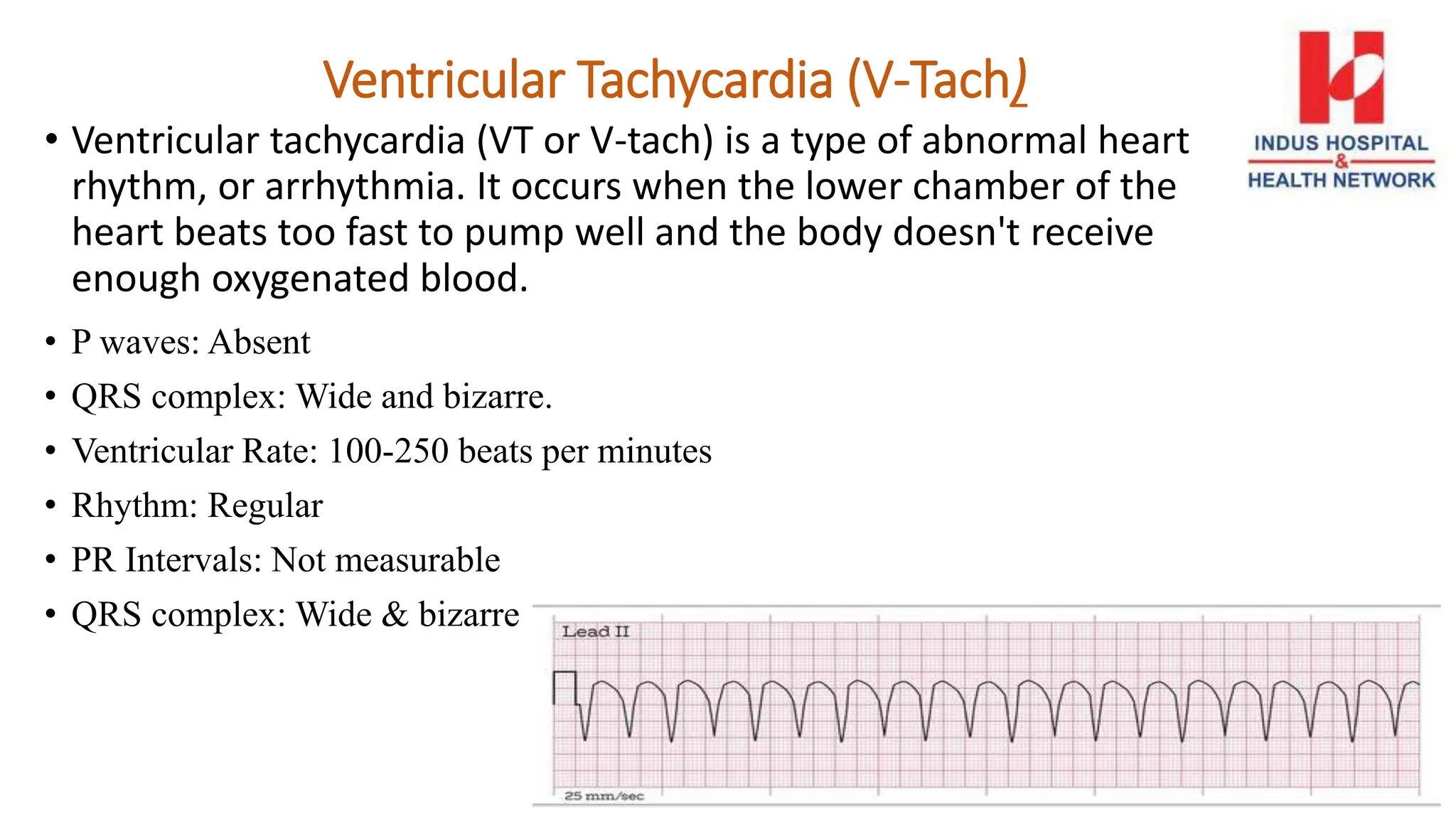 Ventricular Tachycardia (V-Tach)

INDUS HOSPITAL & HEALTH NETWORK

• Ventricular tachycardia (VT or V-tach) is a type of abnormal heart rhythm, or arrhythmia. It occurs when the lower chamber of the heart beats too fast to pump well and the body doesn't receive enough oxygenated blood.

• P waves: Absent

• QRS complex: Wide and bizarre.

• Ventricular Rate: 100-250 beats per minutes

• Rhythm: Regular

• PR Intervals: Not measurable

• QRS complex: Wide & bizarre

Lead II

25 mm/sec